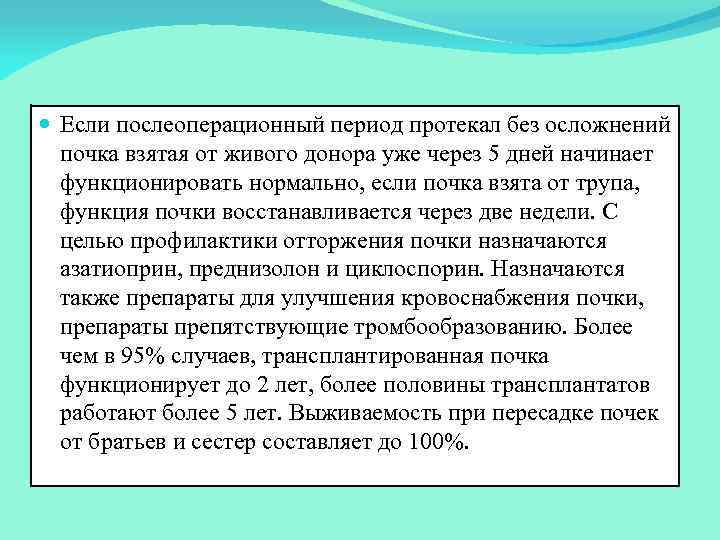 Если послеоперационный период протекал без осложнений почка взятая от живого донора уже через 5 дней начинает функционировать нормально, если почка взята от трупа, функция почки восстанавливается через две недели. С целью профилактики отторжения почки назначаются азатиоприн, преднизолон и циклоспорин. Назначаются также препараты для улучшения кровоснабжения почки, препараты препятствующие тромбообразованию. Более чем в 95% случаев, трансплантированная почка функционирует до 2 лет, более половины трансплантатов работают более 5 лет. Выживаемость при пересадке почек от братьев и сестер составляет до 100%.